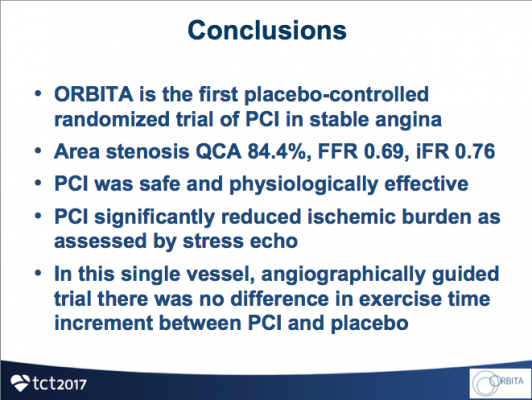 Conclusions

• ORBITA is the first placebo-controlled randomized trial of PCI in stable angina

• Area stenosis QCA 84.4%, FFR 0.69, iFR 0.76

• PCI was safe and physiologically effective

• PCI significantly reduced ischemic burden as assessed by stress echo

• In this single vessel, angiographically guided trial there was no difference in exercise time increment between PCI and placebo

tct2017

ORBITA